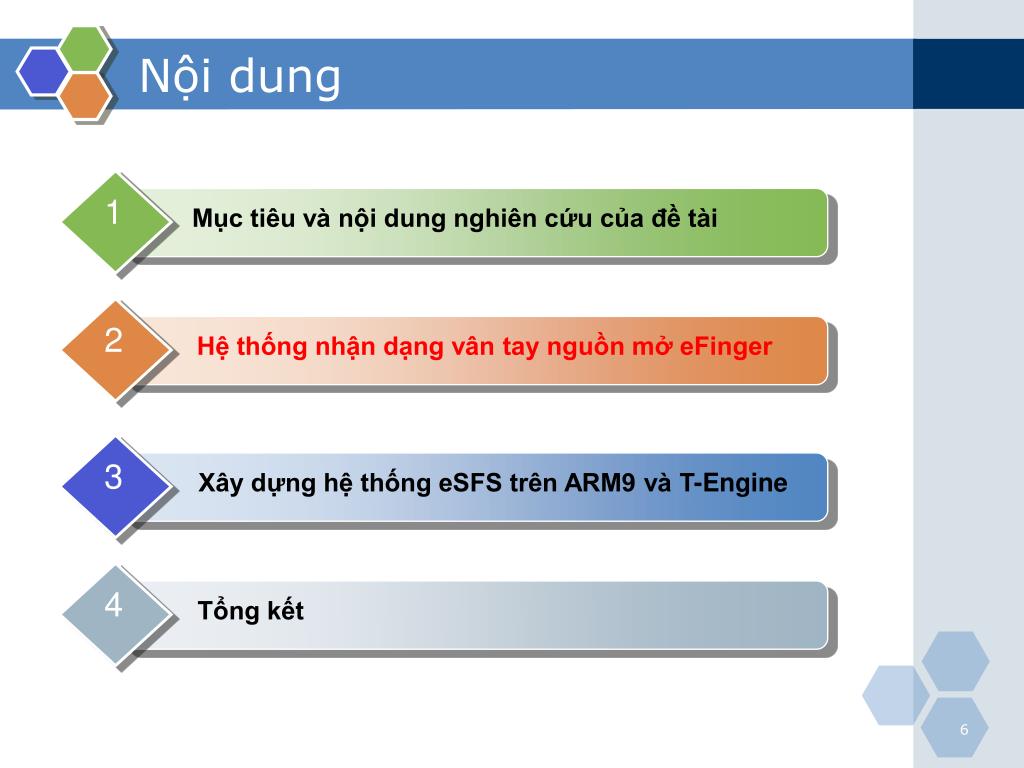 Nội dung

1 Mục tiêu và nội dung nghiên cứu của đề tài

2 Hệ thống nhận dạng vân tay nguồn mở eFinger

3 Xây dựng hệ thống eSFS trên ARM9 và T-Engine

4 Tổng kết

6